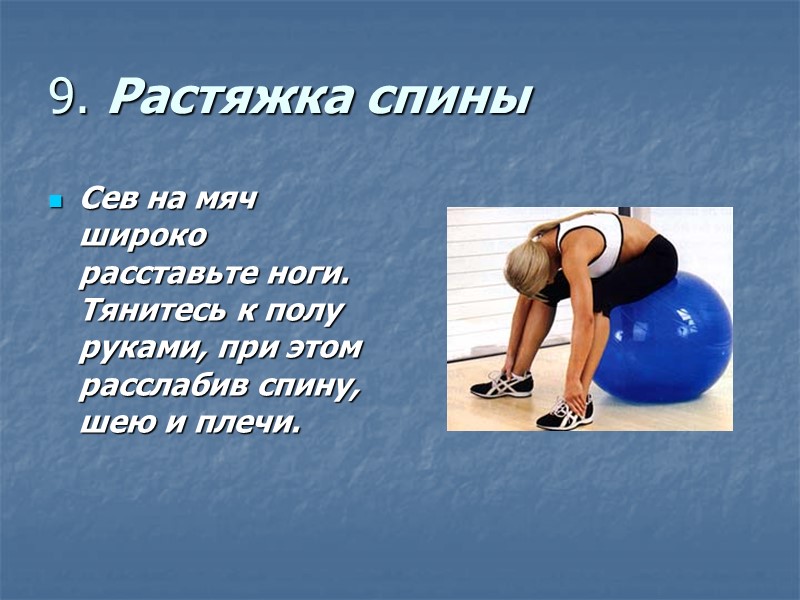 9. Растяжка спины

Сев на мяч широко расставьте ноги. Тянитесь к полу руками, при этом расслабив спину, шею и плечи.